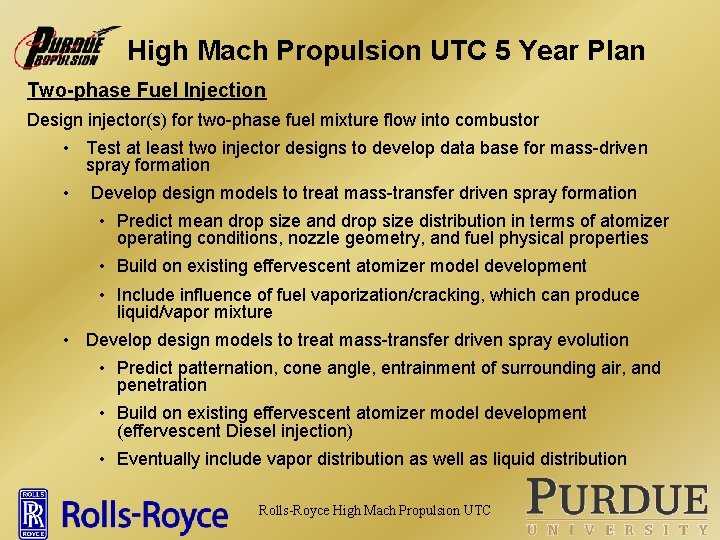 PURDUE PROPULSION

High Mach Propulsion UTC 5 Year Plan

Two-phase Fuel Injection

Design injector(s) for two-phase fuel mixture flow into combustor

• Test at least two injector designs to develop data base for mass-driven spray formation

• Develop design models to treat mass-transfer driven spray formation

• Predict mean drop size and drop size distribution in terms of atomizer operating conditions, nozzle geometry, and fuel physical properties

• Build on existing effervescent atomizer model development

• Include influence of fuel vaporization/cracking, which can produce liquid/vapor mixture

• Develop design models to treat mass-transfer driven spray evolution

• Predict patternation, cone angle, entrainment of surrounding air, and penetration

• Build on existing effervescent atomizer model development (effervescent Diesel injection)

• Eventually include vapor distribution as well as liquid distribution

ROLLS RR ROYCE Rolls-Royce

Rolls-Royce High Mach Propulsion UTC

PURDUE UNIVERSITY